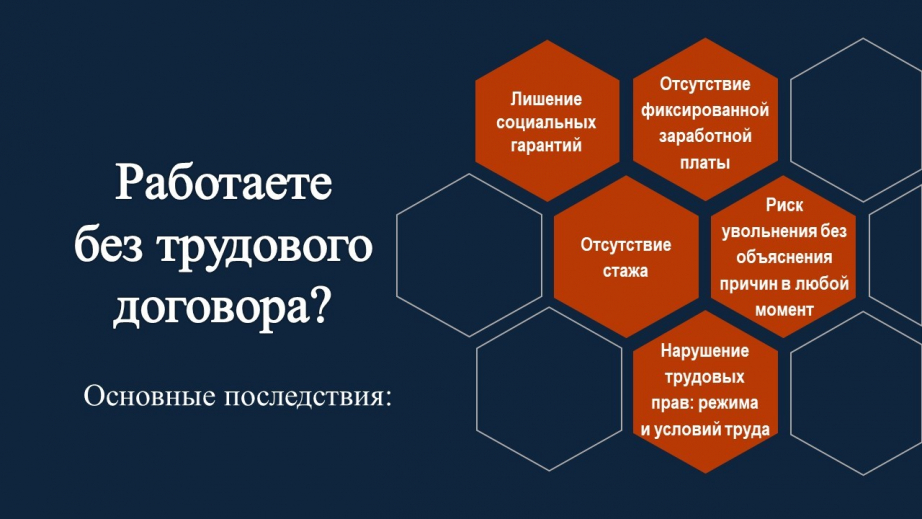 Работаете без трудового договора?

Основные последствия:

Лишение социальных гарантий

Отсутствие фиксированной заработной платы

Отсутствие стажа

Риск увольнения без объяснения причин в любой момент

Нарушение трудовых прав: режима и условий труда